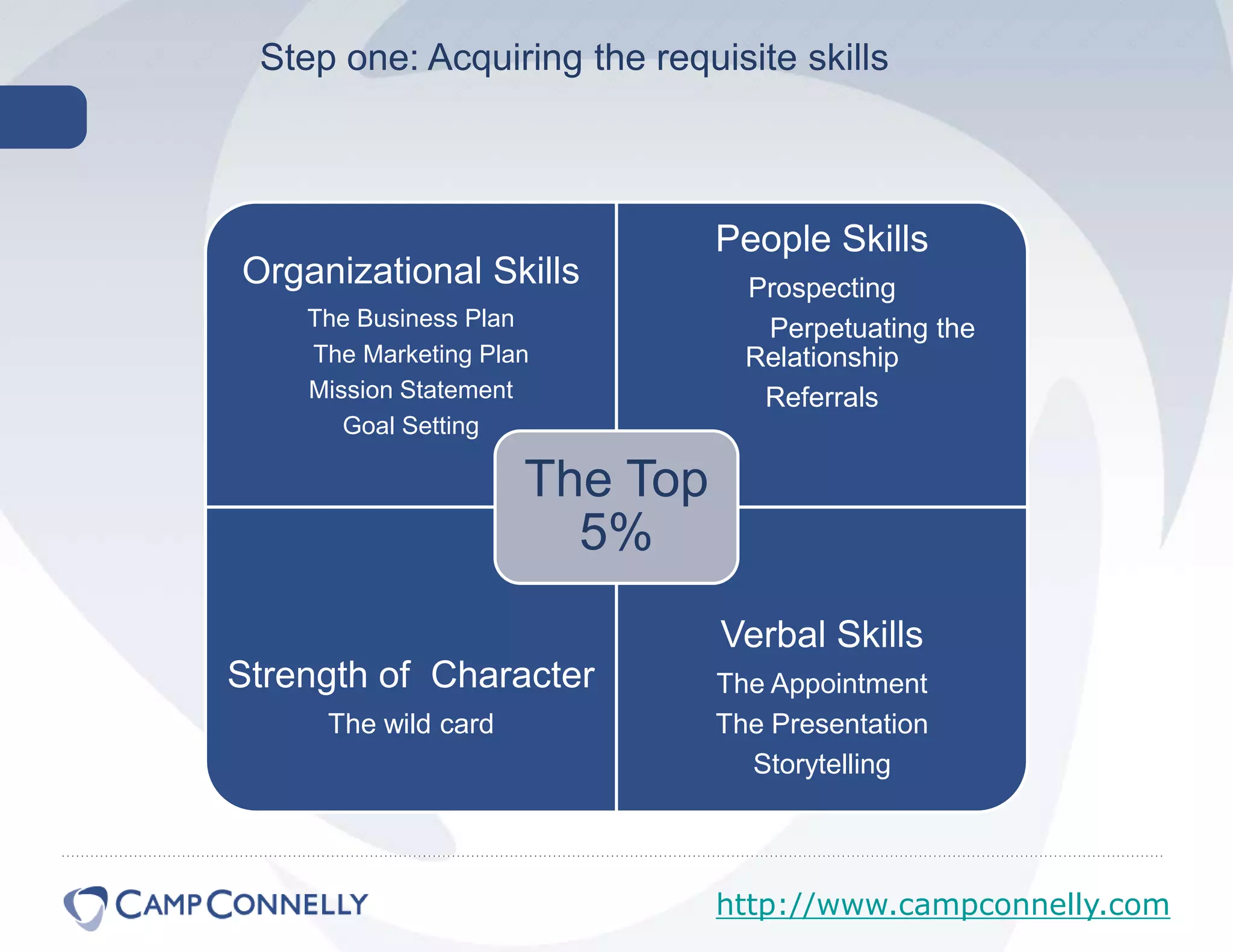 Step one: Acquiring the requisite skills

Organizational Skills

The Business Plan
The Marketing Plan
Mission Statement
Goal Setting

People Skills

Prospecting
Perpetuating the Relationship
Referrals

The Top 5%

Strength of Character

The wild card

Verbal Skills

The Appointment
The Presentation
Storytelling

CAMP CONNELLY

http://www.campconnelly.com